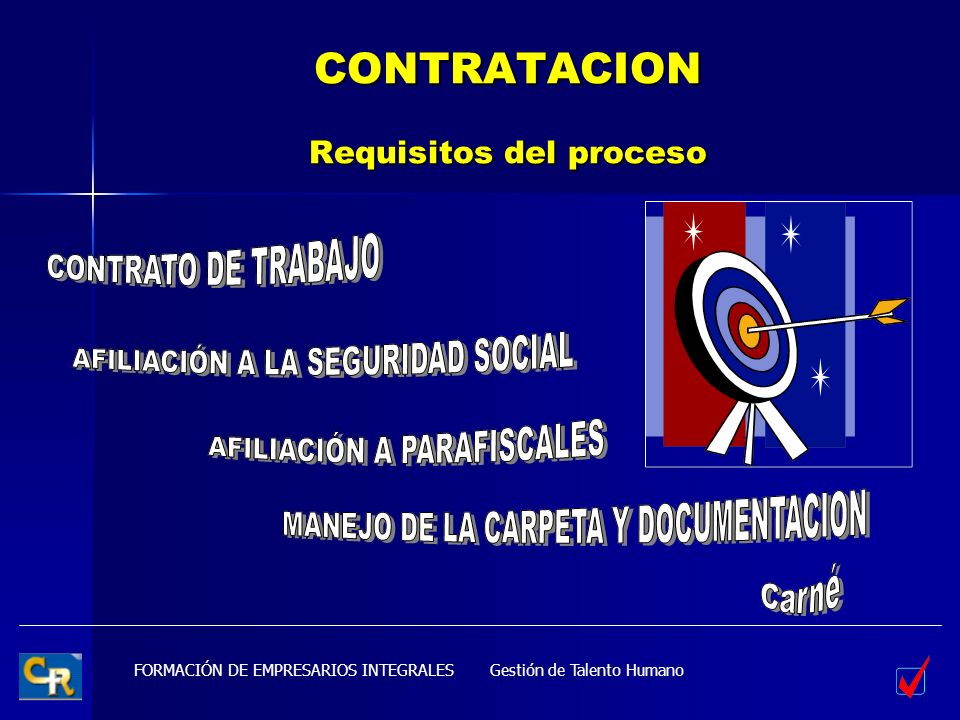 CONTRATACION

Requisitos del proceso

CONTRATO DE TRABAJO

AFILIACIÓN A LA SEGURIDAD SOCIAL

AFILIACIÓN A PARAFISCALES

MANEJO DE LA CARPETA Y DOCUMENTACION

Carné

CR

FORMACIÓN DE EMPRESARIOS INTEGRALES Gestión de Talento Humano